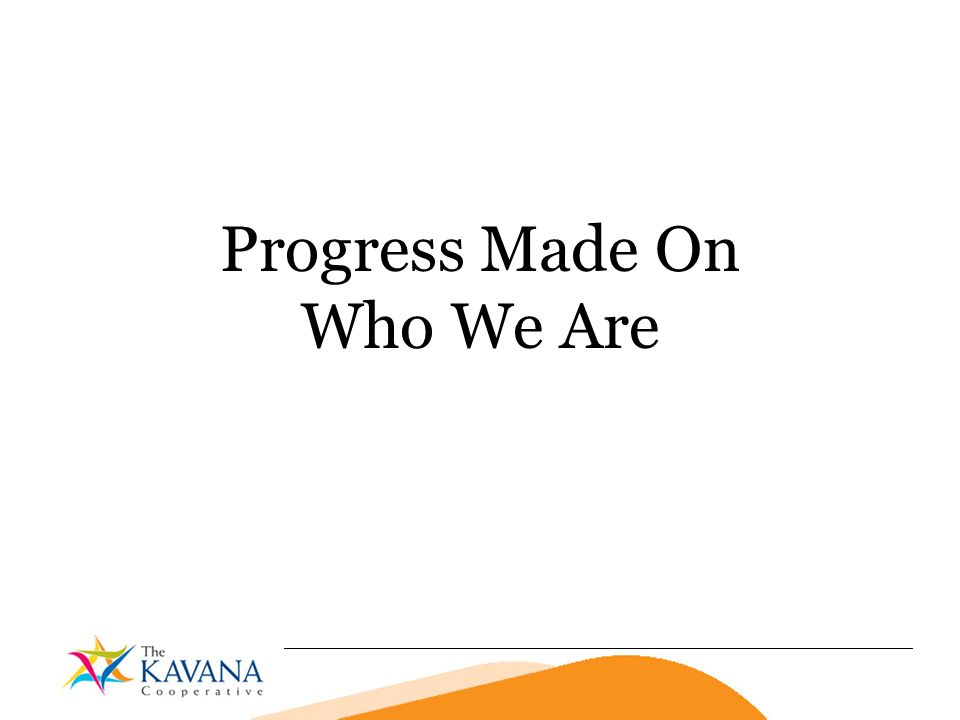 Progress Made On
Who We Are

The
KAVANA
Cooperative